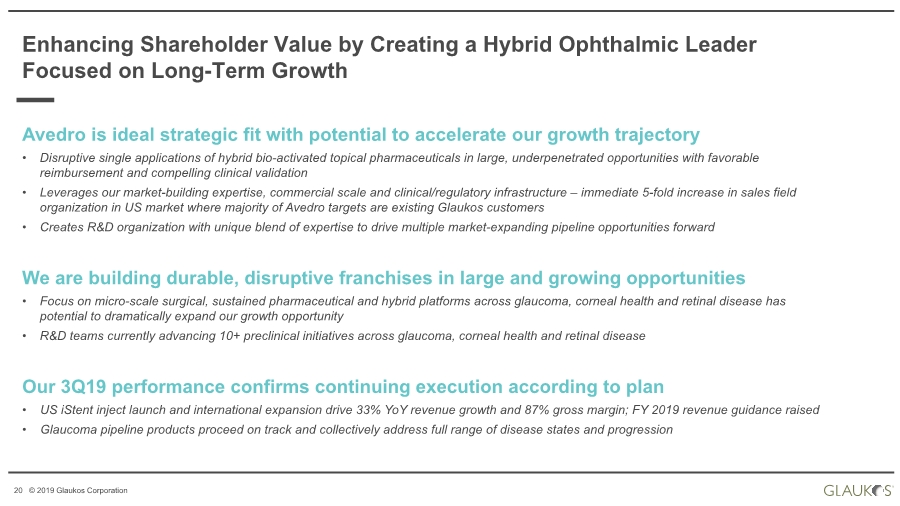 Enhancing Shareholder Value by Creating a Hybrid Ophthalmic Leader Focused on Long-Term Growth

Avedro is ideal strategic fit with potential to accelerate our growth trajectory

• Disruptive single applications of hybrid bio-activated topical pharmaceuticals in large, underpenetrated opportunities with favorable reimbursement and compelling clinical validation
• Leverages our market-building expertise, commercial scale and clinical/regulatory infrastructure – immediate 5-fold increase in sales field organization in US market where majority of Avedro targets are existing Glaukos customers
• Creates R&D organization with unique blend of expertise to drive multiple market-expanding pipeline opportunities forward

We are building durable, disruptive franchises in large and growing opportunities

• Focus on micro-scale surgical, sustained pharmaceutical and hybrid platforms across glaucoma, corneal health and retinal disease has potential to dramatically expand our growth opportunity
• R&D teams currently advancing 10+ preclinical initiatives across glaucoma, corneal health and retinal disease

Our 3Q19 performance confirms continuing execution according to plan

• US iStent inject launch and international expansion drive 33% YoY revenue growth and 87% gross margin; FY 2019 revenue guidance raised
• Glaucoma pipeline products proceed on track and collectively address full range of disease states and progression

20 © 2019 Glaukos Corporation

GLAUKOS